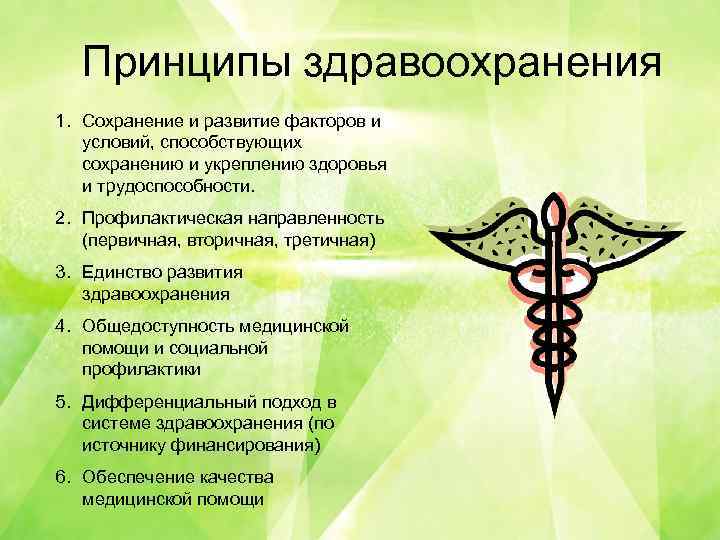 Принципы здравоохранения

1. Сохранение и развитие факторов и условий, способствующих сохранению и укреплению здоровья и трудоспособности.

2. Профилактическая направленность (первичная, вторичная, третичная)

3. Единство развития здравоохранения

4. Общедоступность медицинской помощи и социальной профилактики

5. Дифференциальный подход в системе здравоохранения (по источнику финансирования)

6. Обеспечение качества медицинской помощи